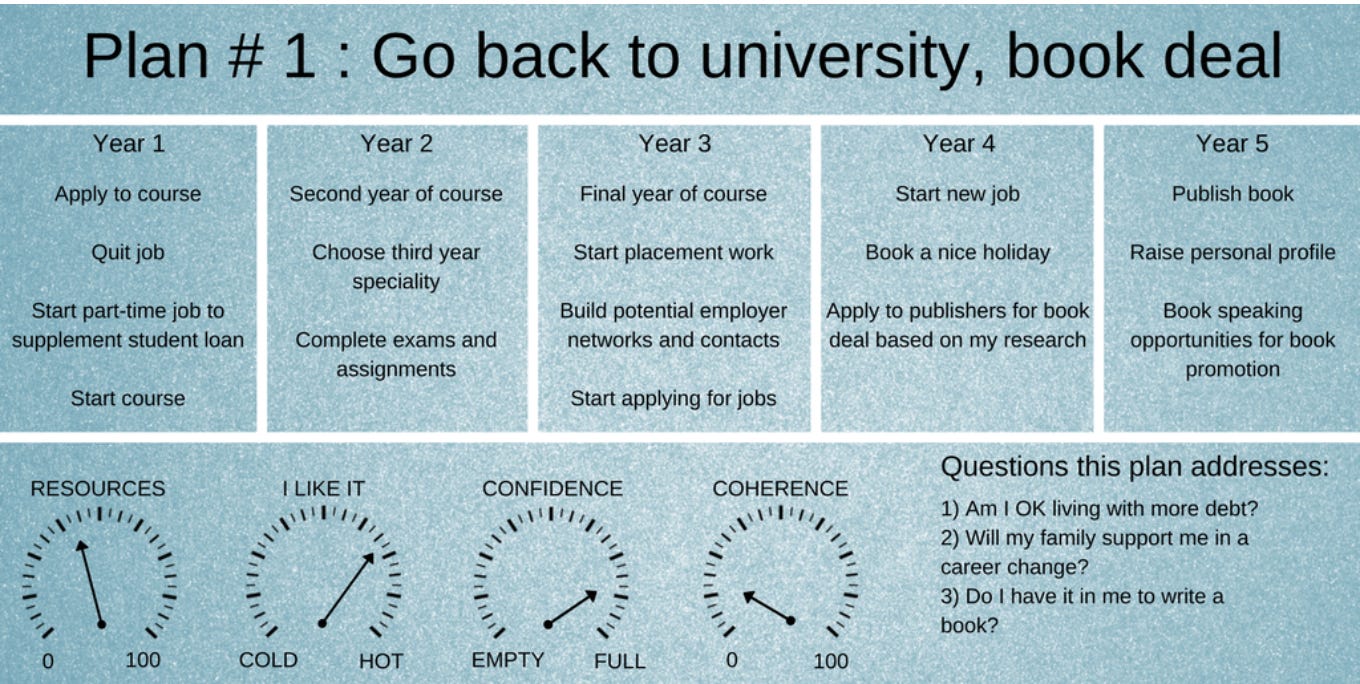 Plan # 1 : Go back to university, book deal

Year 1

Apply to course

Quit job

Start part-time job to supplement student loan

Start course

Year 2

Second year of course

Choose third year speciality

Complete exams and assignments

Year 3

Final year of course

Start placement work

Build potential employer networks and contacts

Start applying for jobs

Year 4

Start new job

Book a nice holiday

Apply to publishers for book deal based on my research

Year 5

Publish book

Raise personal profile

Book speaking opportunities for book promotion

RESOURCES

0 100

I LIKE IT

COLD HOT

CONFIDENCE

EMPTY FULL

COHERENCE

0 100

Questions this plan addresses:

1) Am I OK living with more debt?
2) Will my family support me in a career change?
3) Do I have it in me to write a book?